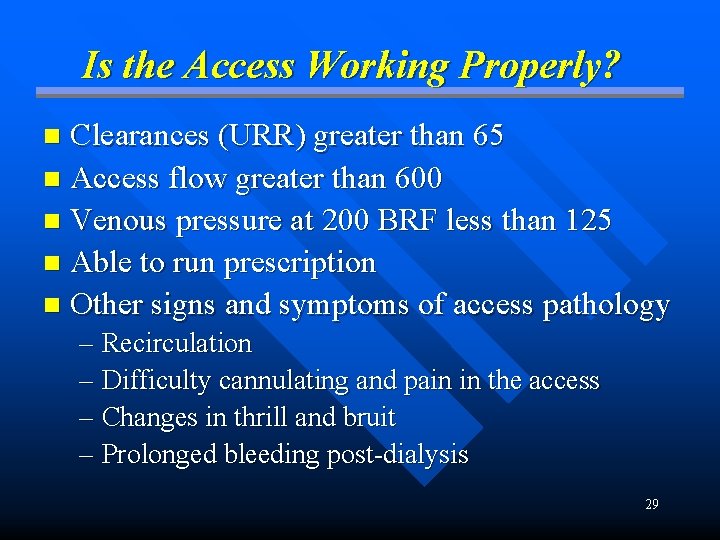 Is the Access Working Properly?

- Clearances (URR) greater than 65
- Access flow greater than 600
- Venous pressure at 200 BRF less than 125
- Able to run prescription
- Other signs and symptoms of access pathology
  – Recirculation
  – Difficulty cannulating and pain in the access
  – Changes in thrill and bruit
  – Prolonged bleeding post-dialysis

29